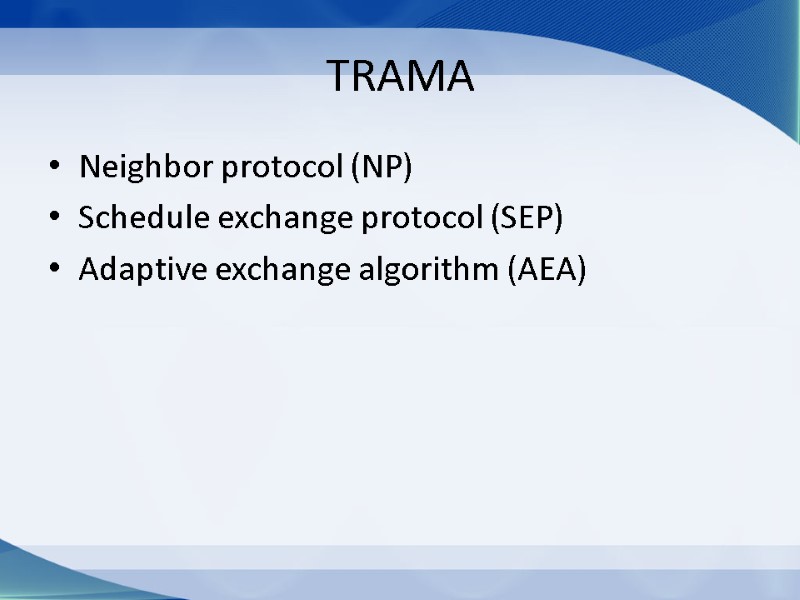 TRAMA

• Neighbor protocol (NP)
• Schedule exchange protocol (SEP)
• Adaptive exchange algorithm (AEA)